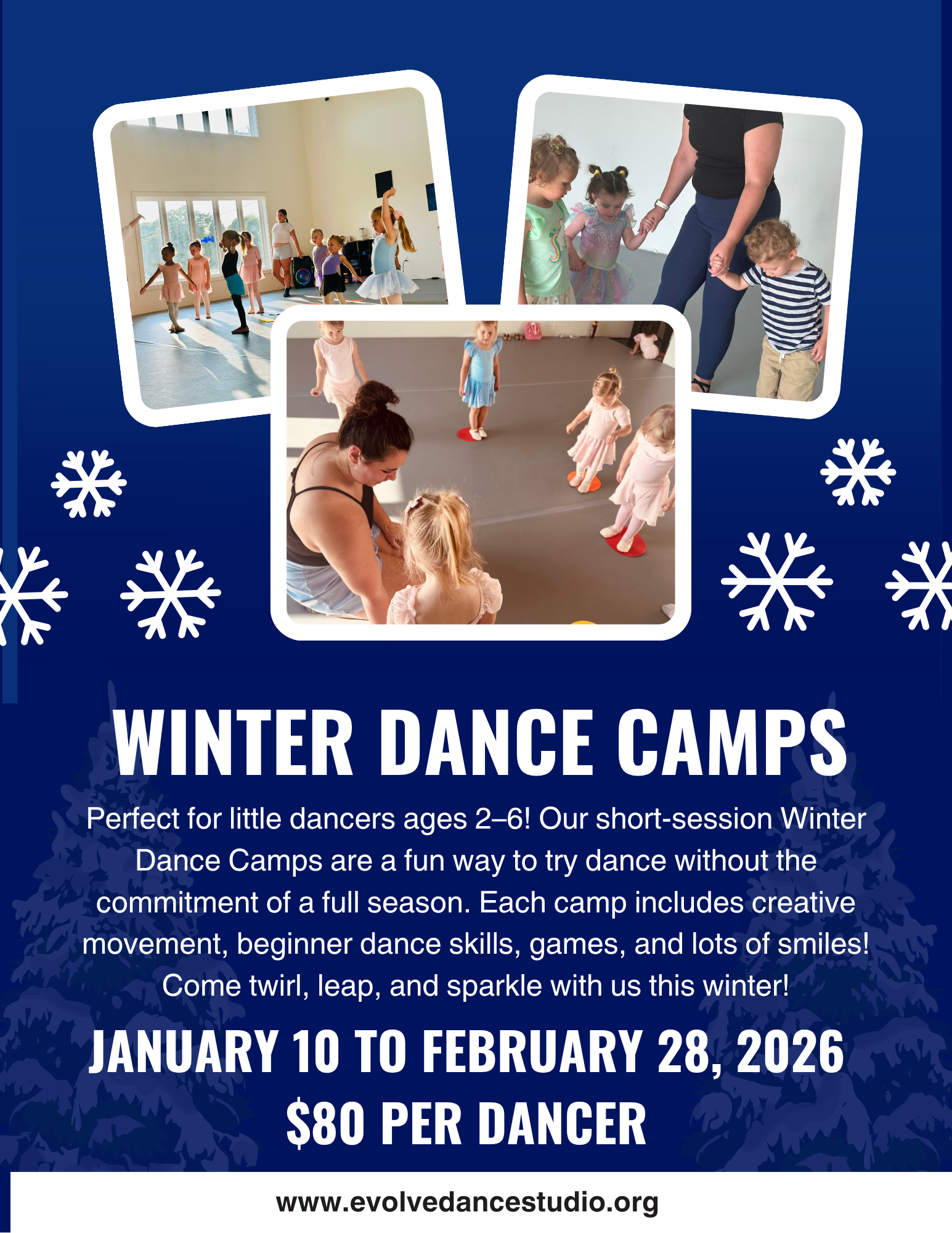 WINTER DANCE CAMPS

Perfect for little dancers ages 2–6! Our short-session Winter Dance Camps are a fun way to try dance without the commitment of a full season. Each camp includes creative movement, beginner dance skills, games, and lots of smiles! Come twirl, leap, and sparkle with us this winter!

JANUARY 10 TO FEBRUARY 28, 2026
$80 PER DANCER

www.evolvedancestudio.org